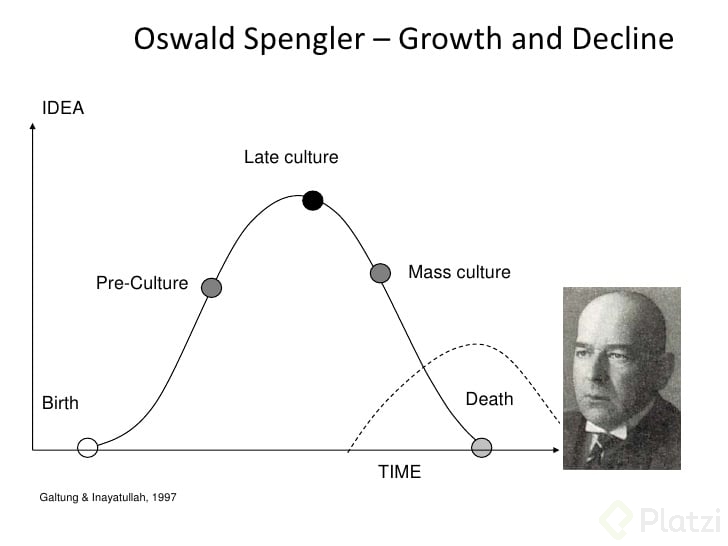 Oswald Spengler – Growth and Decline

IDEA

Late culture

Pre-Culture

Mass culture

Birth

Death

TIME

Galtung & Inayatullah, 1997

Platzi